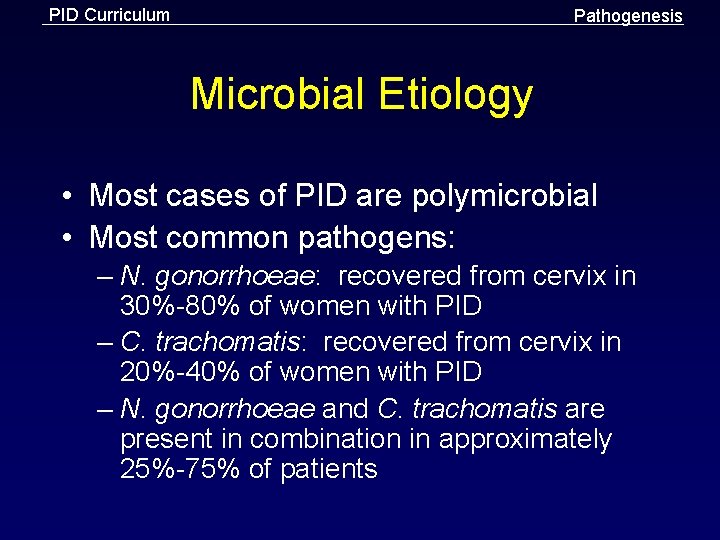 PID Curriculum

Pathogenesis

Microbial Etiology

• Most cases of PID are polymicrobial
• Most common pathogens:
– N. gonorrhoeae: recovered from cervix in 30%-80% of women with PID
– C. trachomatis: recovered from cervix in 20%-40% of women with PID
– N. gonorrhoeae and C. trachomatis are present in combination in approximately 25%-75% of patients